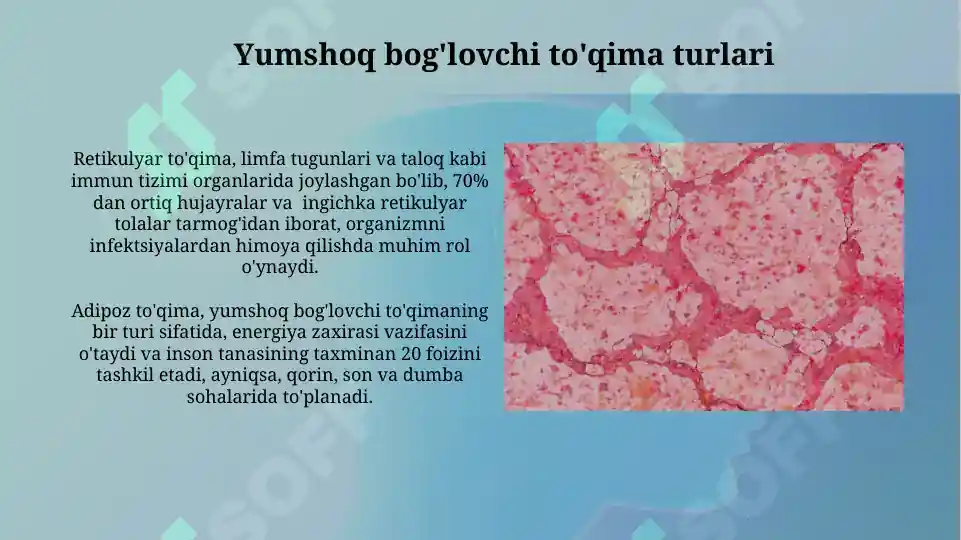 Yumshoq bog'lovchi to'qima turlari

Retikulyar to'qima, limfa tugunlari va taloq kabi immun tizimi organlarida joylashgan bo'lib, 70% dan ortiq hujayralar va ingichka retikulyar tolalar tarmog'idan iborat, organizmni infektsiyalardan himoya qilishda muhim rol o'ynaydi.

Adipoz to'qima, yumshoq bog'lovchi to'qimaning bir turi sifatida, energiya zaxirasi vazifasini o'taydi va inson tanasining taxminan 20 foizini tashkil etadi, ayniqsa, qorin, son va dumba sohalarida to'planadi.